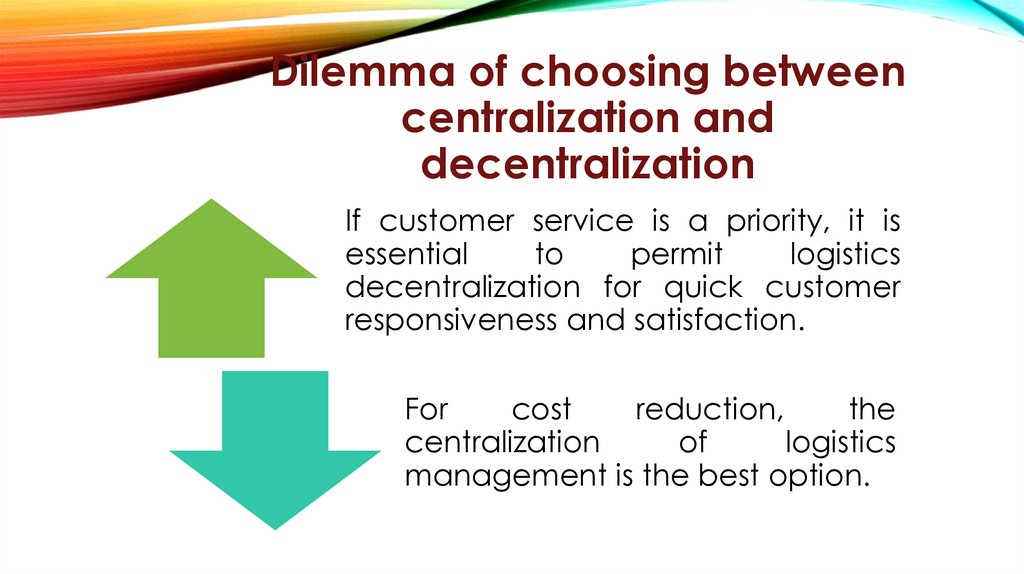 Dilemma of choosing between centralization and decentralization

If customer service is a priority, it is essential to permit logistics decentralization for quick customer responsiveness and satisfaction.

For cost reduction, the centralization of logistics management is the best option.